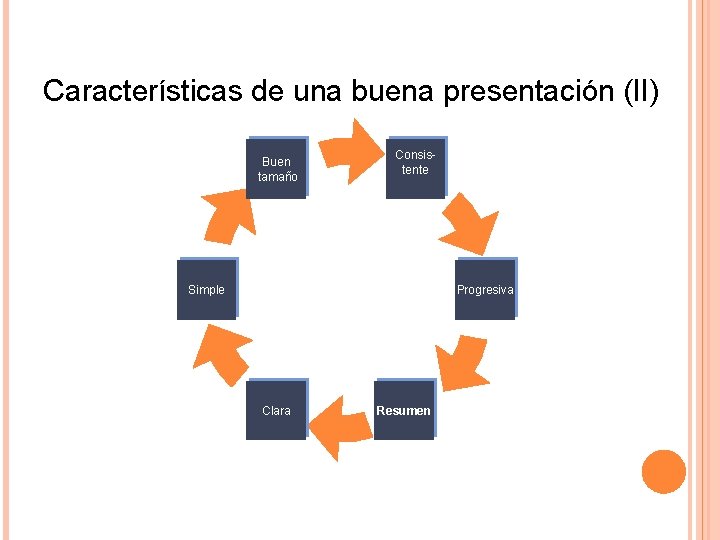 Características de una buena presentación (II)

Buen tamaño

Consistente

Progresiva

Resumen

Clara

Simple